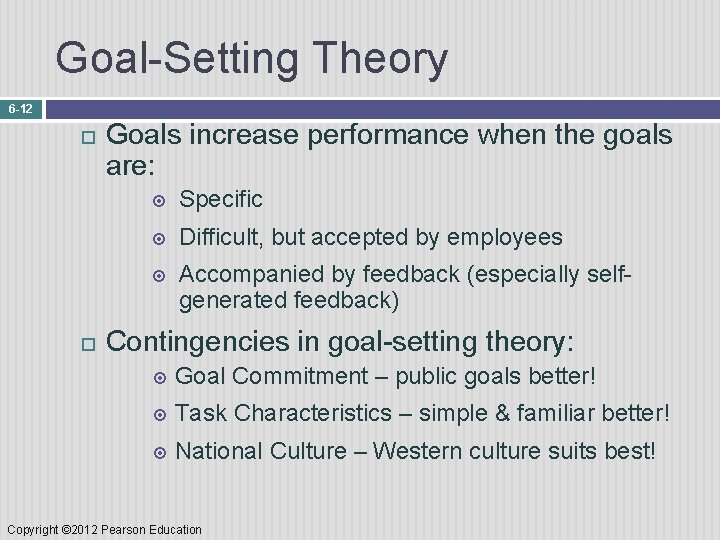 Goal-Setting Theory

6-12

Goals increase performance when the goals are:

Specific

Difficult, but accepted by employees

Accompanied by feedback (especially self-generated feedback)

Contingencies in goal-setting theory:

Goal Commitment – public goals better!

Task Characteristics – simple & familiar better!

National Culture – Western culture suits best!

Copyright ©2012 Pearson Education